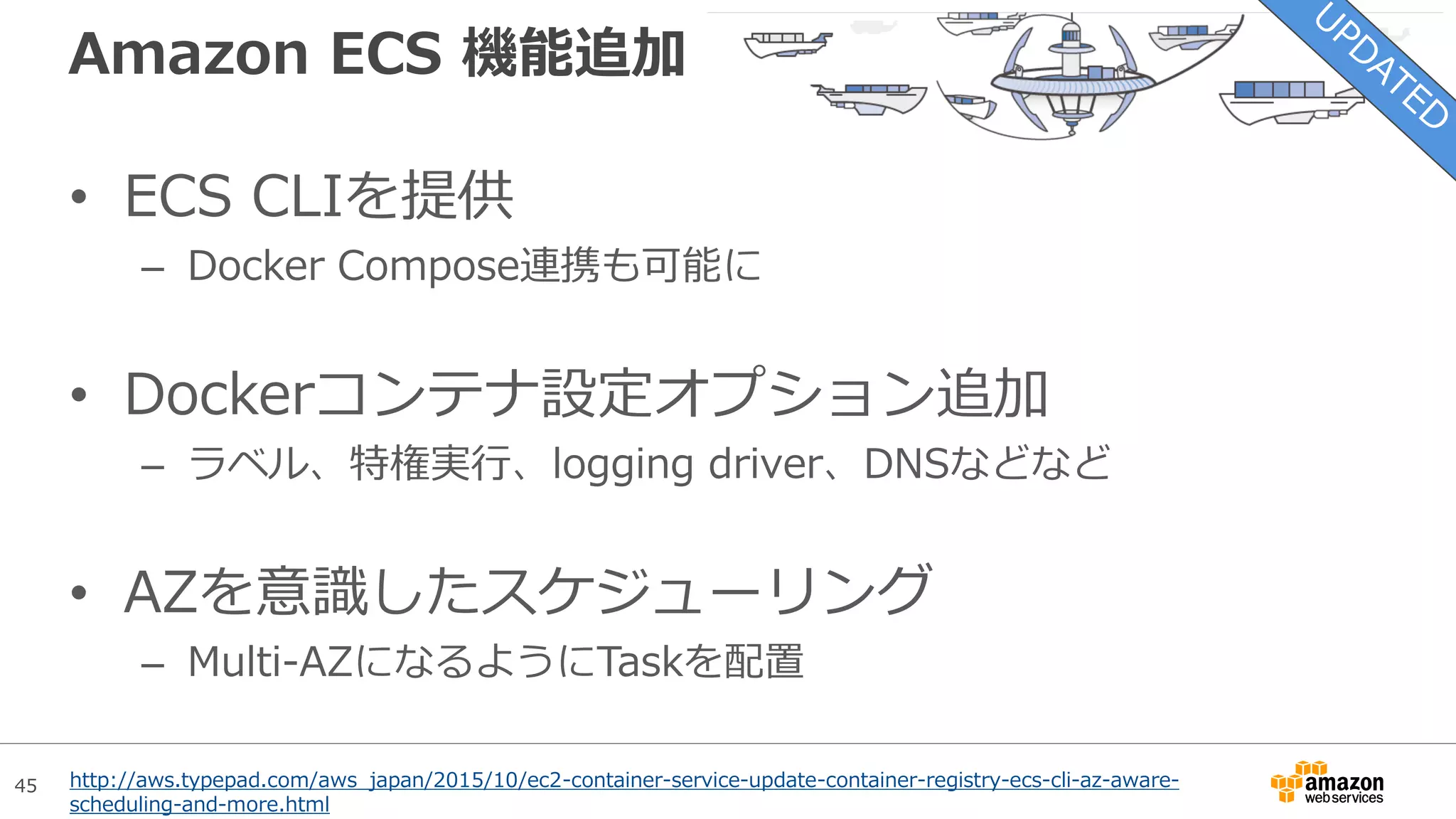 Amazon ECS 機能追加

UPDATED

• ECS CLIを提供
– Docker Compose連携も可能に

• Dockerコンテナ設定オプション追加
– ラベル、特権実行、logging driver、DNSなどなど

• AZを意識したスケジューリング
– Multi-AZになるようにTaskを配置

45 http://aws.typepad.com/aws_japan/2015/10/ec2-container-service-update-container-registry-ecs-cli-az-aware-scheduling-and-more.html

amazon web services